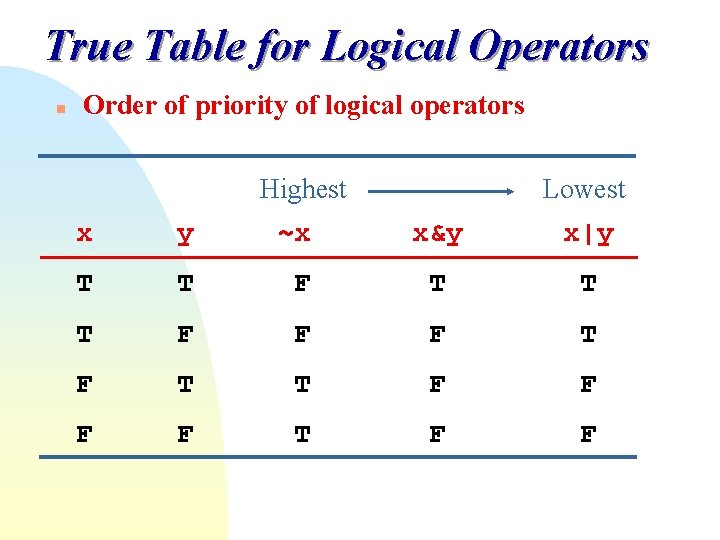 True Table for Logical Operators

Order of priority of logical operators

Highest → Lowest

| x | y | ~x | x&y | x\|y |
|---|---|---|---|---|
| T | T | F | T | T |
| T | F | F | F | T |
| F | T | T | F | F |
| F | F | T | F | F |